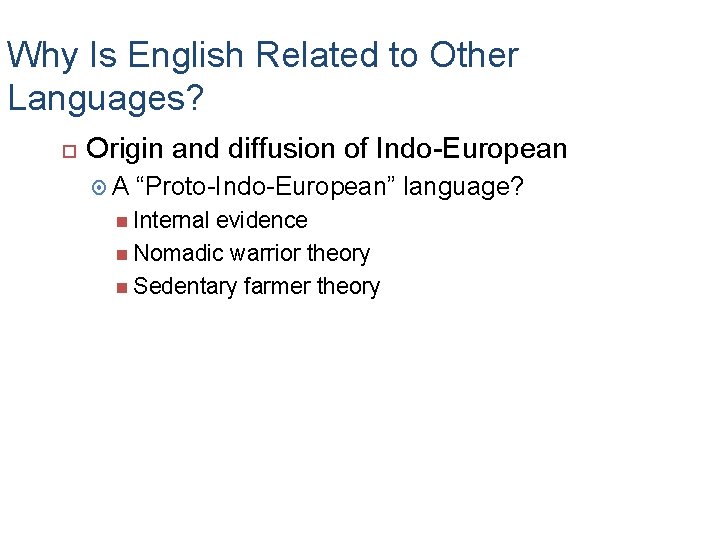 Why Is English Related to Other Languages?

Origin and diffusion of Indo-European

A “Proto-Indo-European” language?

Internal evidence

Nomadic warrior theory

Sedentary farmer theory